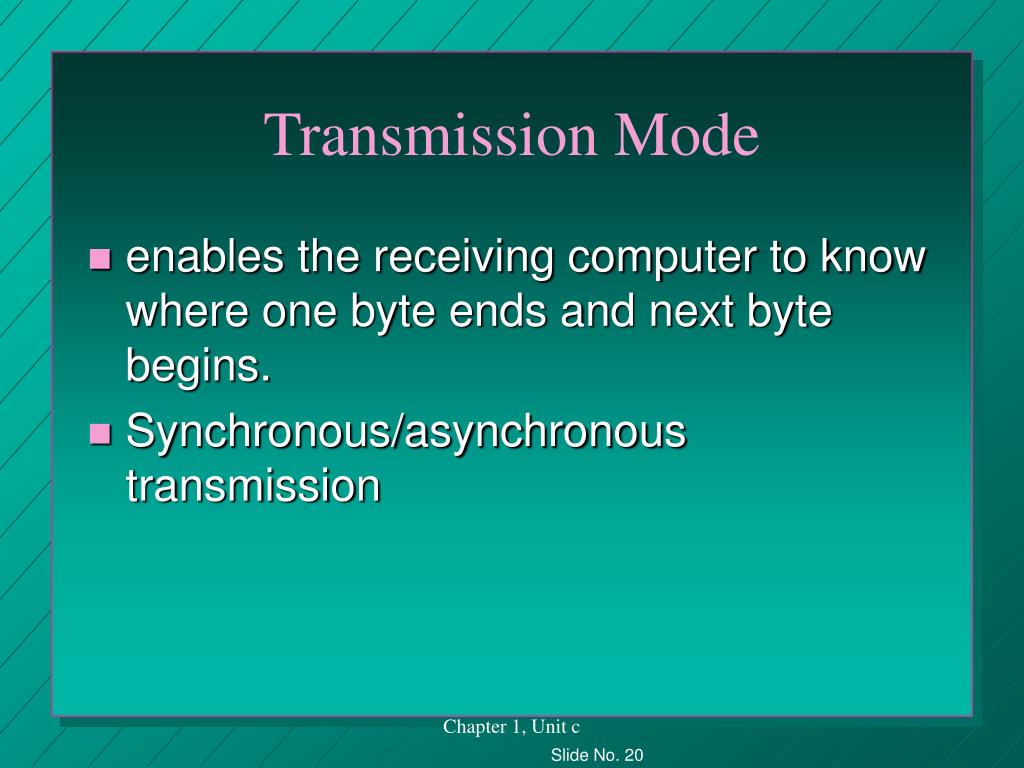 Transmission Mode

enables the receiving computer to know where one byte ends and next byte begins.

Synchronous/asynchronous transmission

Chapter 1, Unit c

Slide No. 20